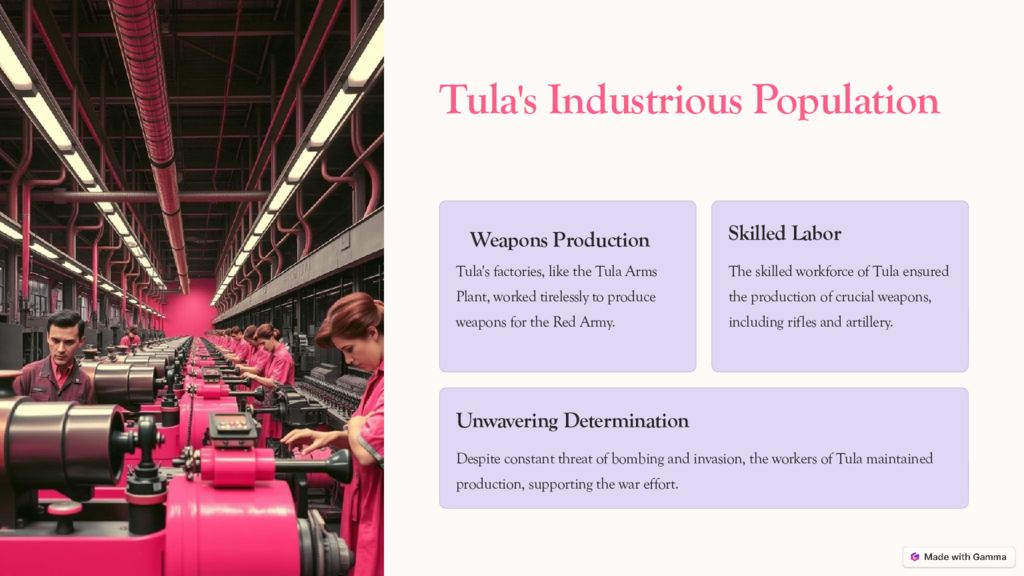 Tula's Industrious Population

Weapons Production

Tula's factories, like the Tula Arms Plant, worked tirelessly to produce weapons for the Red Army.

Skilled Labor

The skilled workforce of Tula ensured the production of crucial weapons, including rifles and artillery.

Unwavering Determination

Despite constant threat of bombing and invasion, the workers of Tula maintained production, supporting the war effort.

Made with Gamma